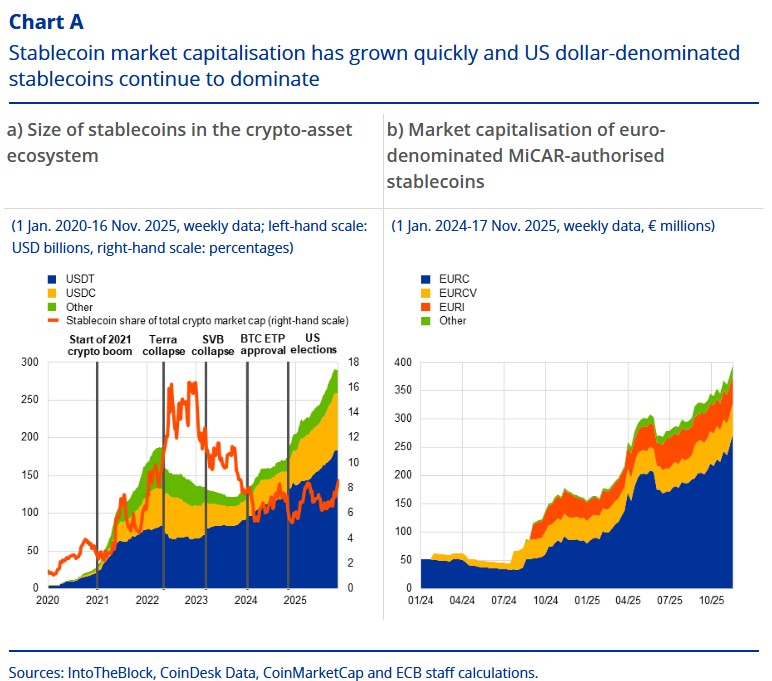 Chart A
Stablecoin market capitalisation has grown quickly and US dollar-denominated stablecoins continue to dominate

a) Size of stablecoins in the crypto-asset ecosystem

(1 Jan. 2020-16 Nov. 2025, weekly data; left-hand scale: USD billions, right-hand scale: percentages)

USDT
USDC
Other
Stablecoin share of total crypto market cap (right-hand scale)

Start of 2021 crypto boom
Terra collapse
SVB collapse
BTC ETP approval
US elections

300
250
200
150
100
50
0

18
16
14
12
10
8
6
4
2
0

2020 2021 2022 2023 2024 2025

b) Market capitalisation of euro-denominated MiCAR-authorised stablecoins

(1 Jan. 2024-17 Nov. 2025, weekly data, € millions)

EURC
EURCV
EURI
Other

400
350
300
250
200
150
100
50
0

01/24 04/24 07/24 10/24 01/25 04/25 07/25 10/25

Sources: IntoTheBlock, CoinDesk Data, CoinMarketCap and ECB staff calculations.